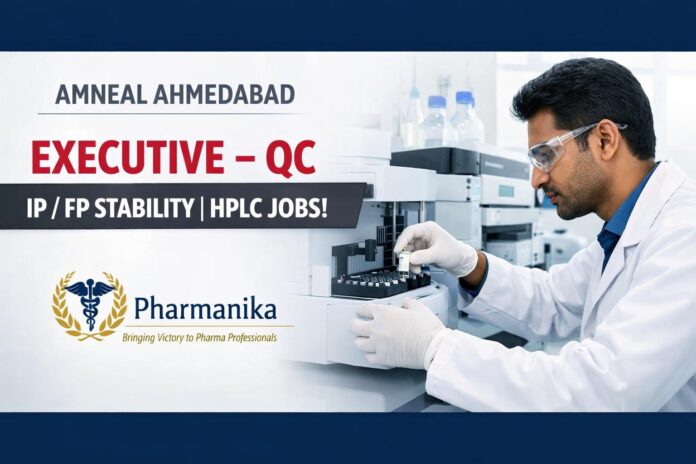 AMNEAL AHMEDABAD

EXECUTIVE – QC

IP / FP STABILITY | HPLC JOBS!

Pharmanika

Bringing Victory to Pharma Professionals